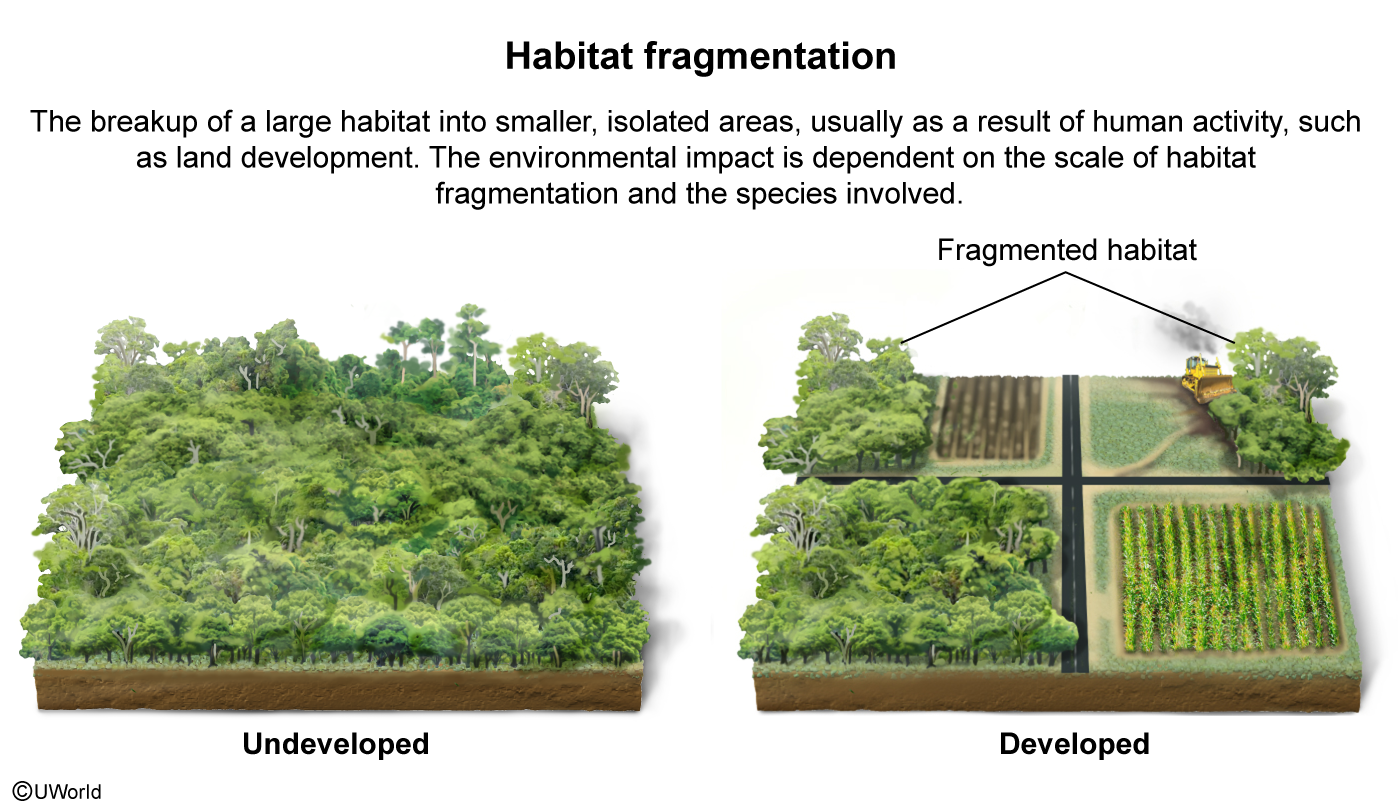 Habitat fragmentation

The breakup of a large habitat into smaller, isolated areas, usually as a result of human activity, such as land development. The environmental impact is dependent on the scale of habitat fragmentation and the species involved.

Fragmented habitat

Undeveloped

Developed

©UWorld